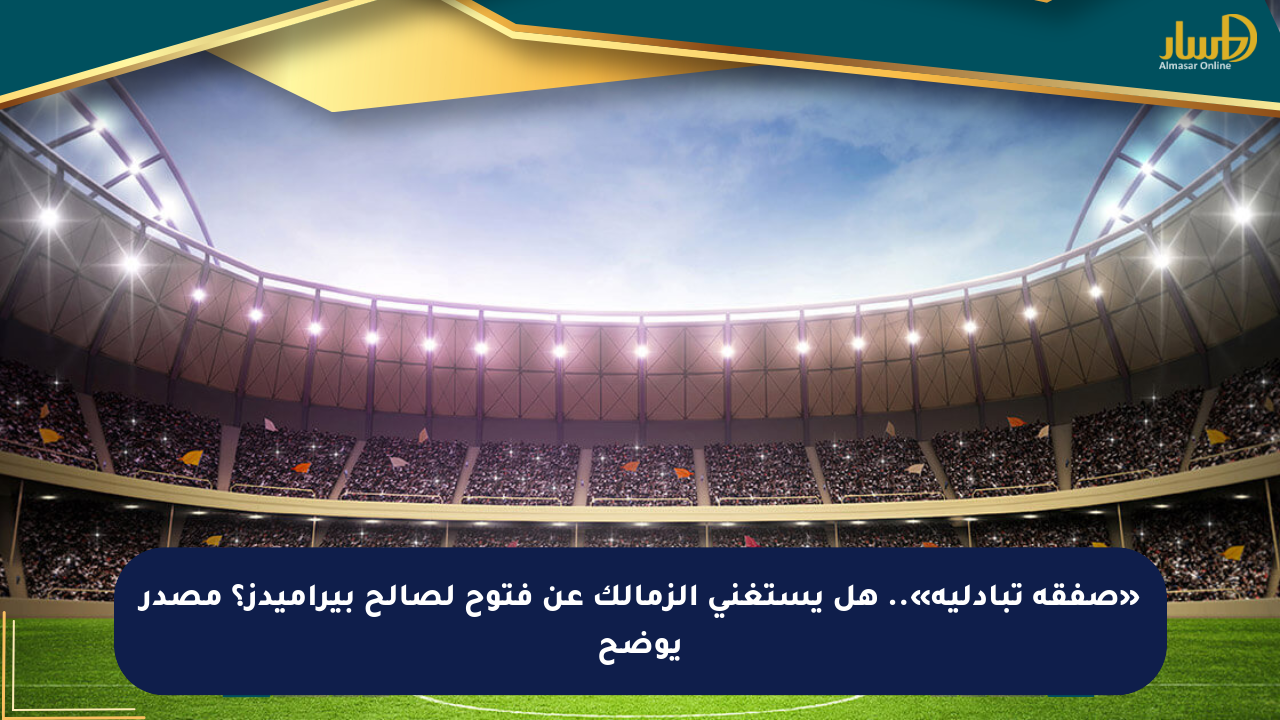 المسار
Almasar Online

«صفقه تبادليه».. هل يستغني الزمالك عن فتوح لصالح بيراميدز؟ مصدر يوضح